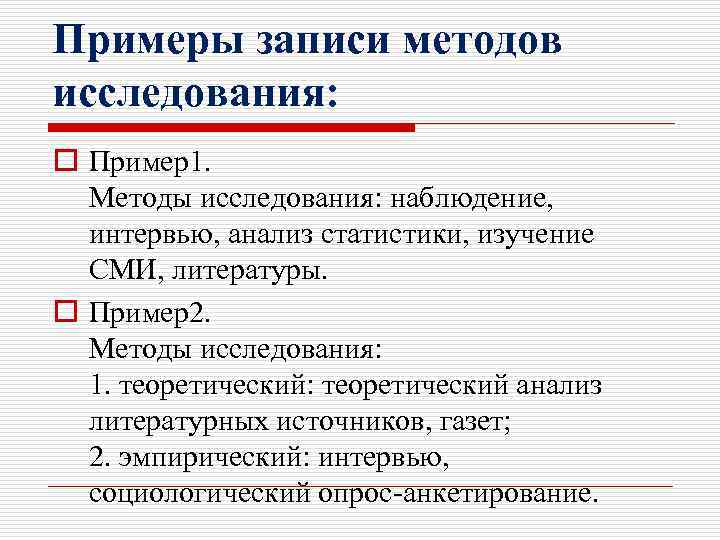 Примеры записи методов исследования:

Пример1.
Методы исследования: наблюдение, интервью, анализ статистики, изучение СМИ, литературы.

Пример2.
Методы исследования:
1. теоретический: теоретический анализ литературных источников, газет;
2. эмпирический: интервью, социологический опрос-анкетирование.